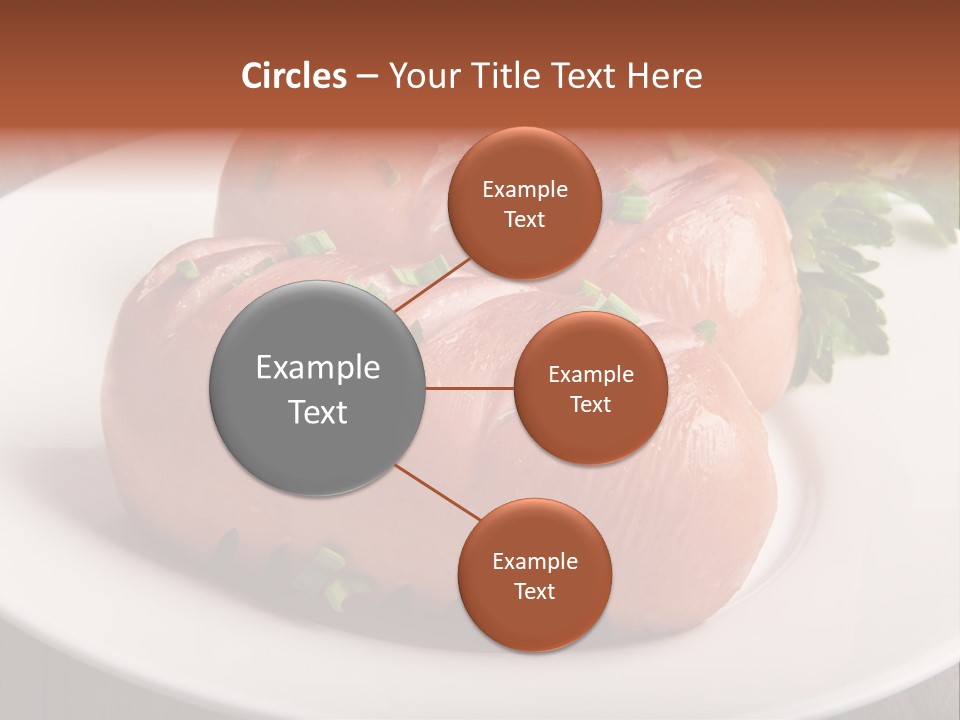 Circles – Your Title Text Here

Example Text

Example Text

Example Text

Example Text